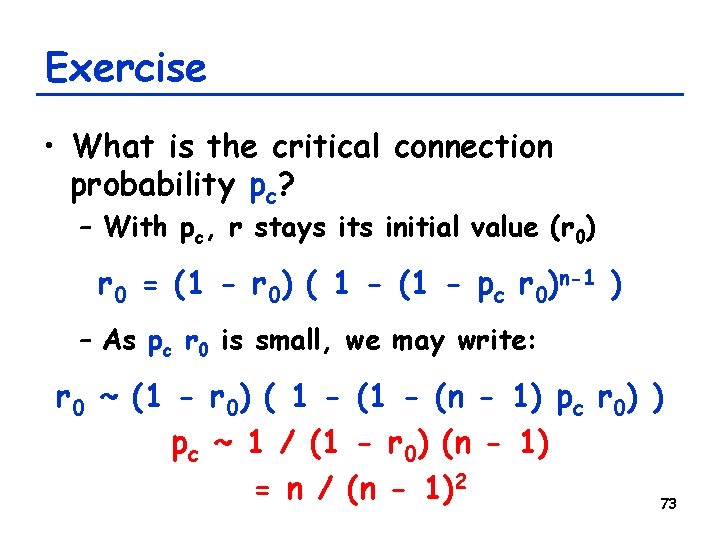 Exercise

• What is the critical connection probability $p_c$?

– With $p_c$, r stays its initial value ($r_0$)

$r_0 = (1 - r_0) ( 1 - (1 - p_c r_0)^{n-1} )$

– As $p_c r_0$ is small, we may write:

$r_0 \sim (1 - r_0) ( 1 - (1 - (n - 1) p_c r_0) )$

$p_c \sim 1 / (1 - r_0) (n - 1)$

$= n / (n - 1)^2$

73